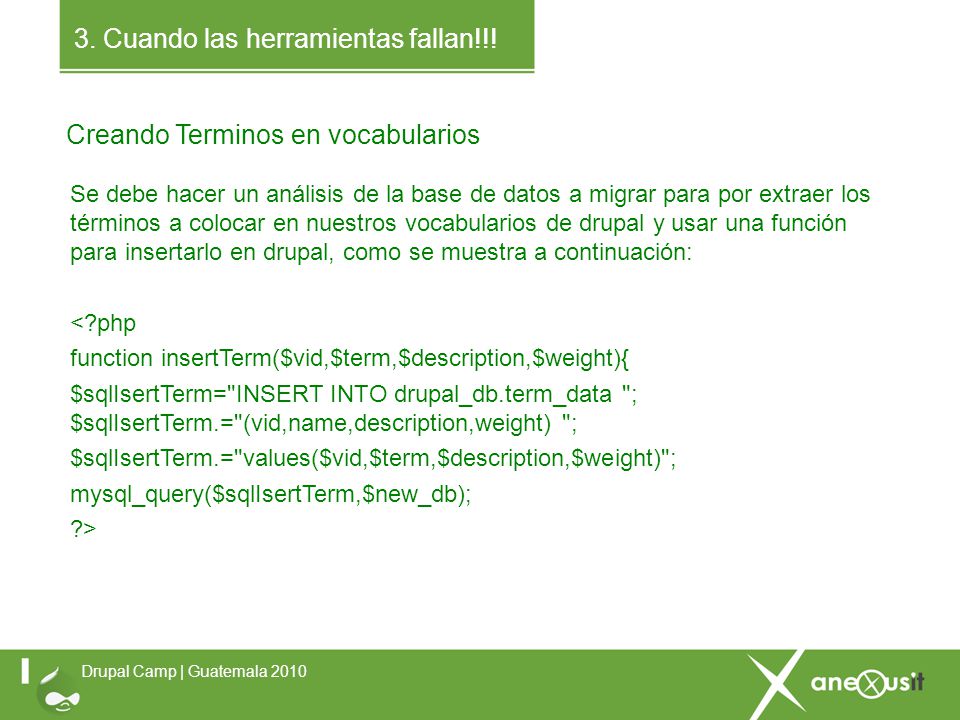 3. Cuando las herramientas fallan!!!

Creando Terminos en vocabularios

Se debe hacer un análisis de la base de datos a migrar para por extraer los términos a colocar en nuestros vocabularios de drupal y usar una función para insertarlo en drupal, como se muestra a continuación:

<?php
function insertTerm($vid,$term,$description,$weight){
$sqlIsertTerm="INSERT INTO drupal_db.term_data ";
$sqlIsertTerm.="(vid,name,description,weight) ";
$sqlIsertTerm.="values($vid,$term,$description,$weight)";
mysql_query($sqlIsertTerm,$new_db);
?>

Drupal Camp | Guatemala 2010

anexusit